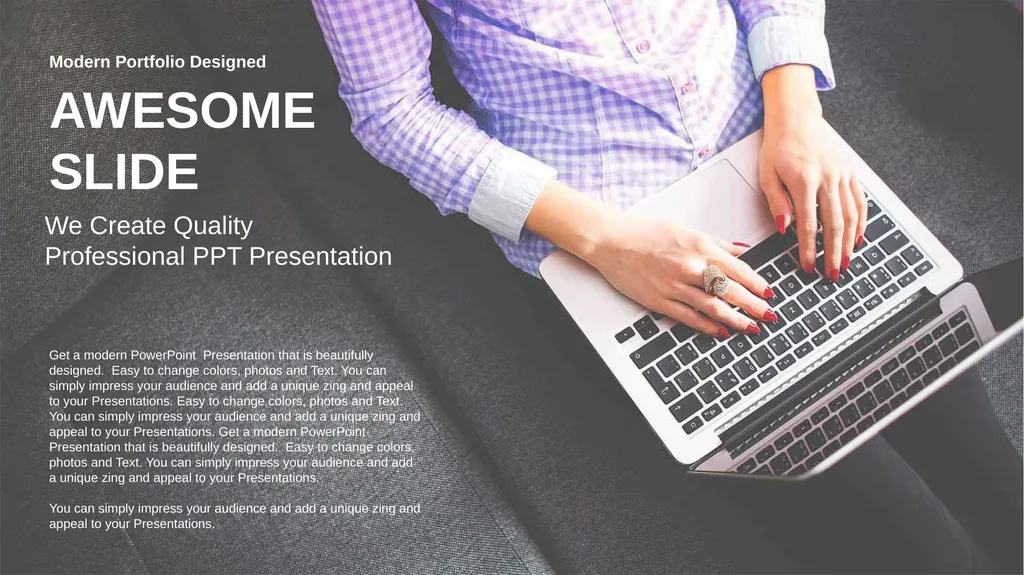 Modern Portfolio Designed

AWESOME SLIDE

We Create Quality
Professional PPT Presentation

Get a modern PowerPoint Presentation that is beautifully designed. Easy to change colors, photos and Text. You can simply impress your audience and add a unique zing and appeal to your Presentations. Easy to change colors, photos and Text. You can simply impress your audience and add a unique zing and appeal to your Presentations. Get a modern PowerPoint Presentation that is beautifully designed. Easy to change colors, photos and Text. You can simply impress your audience and add a unique zing and appeal to your Presentations.

You can simply impress your audience and add a unique zing and appeal to your Presentations.